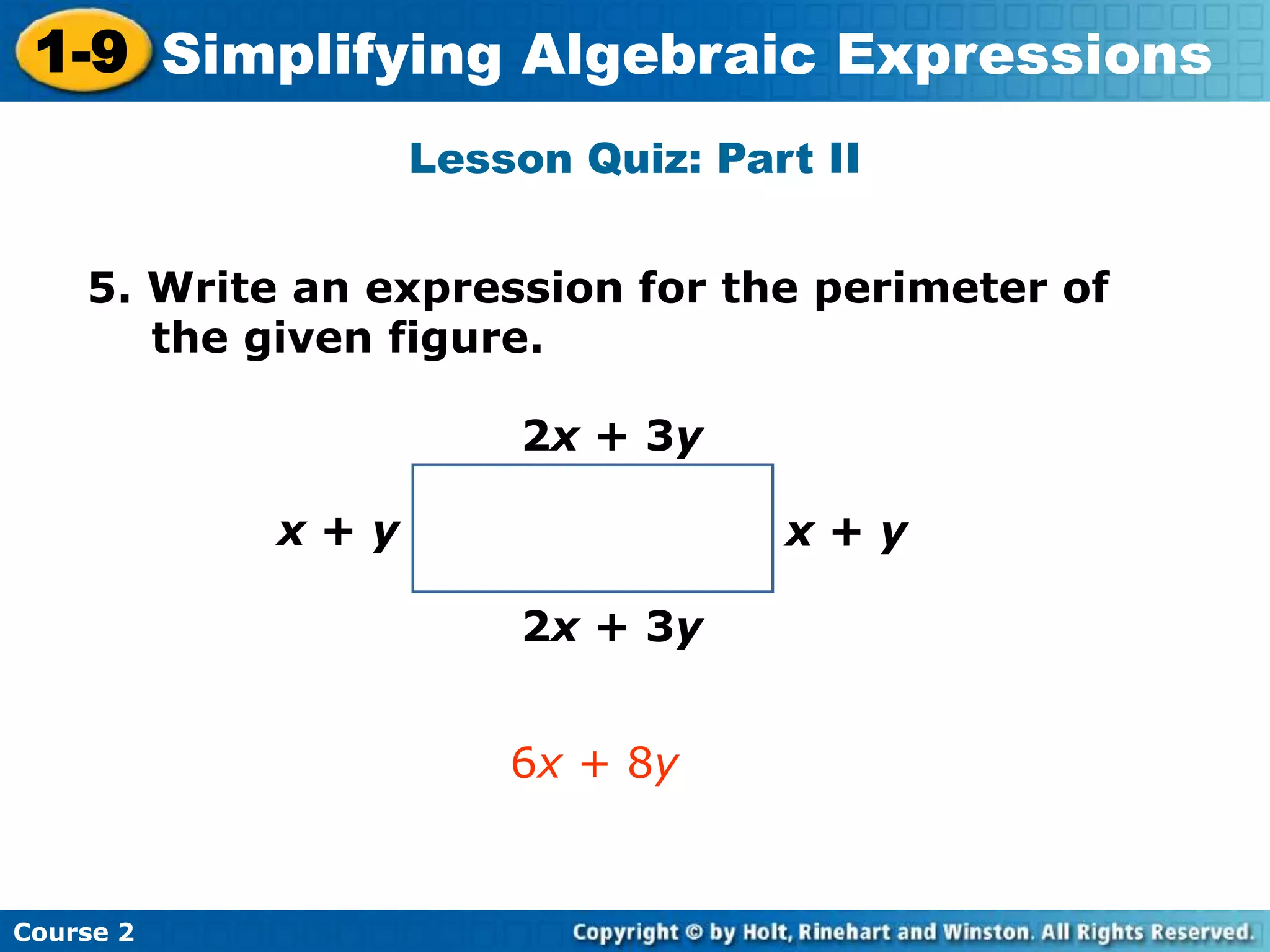 1-9 Simplifying Algebraic Expressions

Lesson Quiz: Part II

5. Write an expression for the perimeter of the given figure.

$2x + 3y$

$x + y$

$x + y$

$2x + 3y$

$6x + 8y$

Course 2

Copyright © by Holt, Rinehart and Winston. All Rights Reserved.